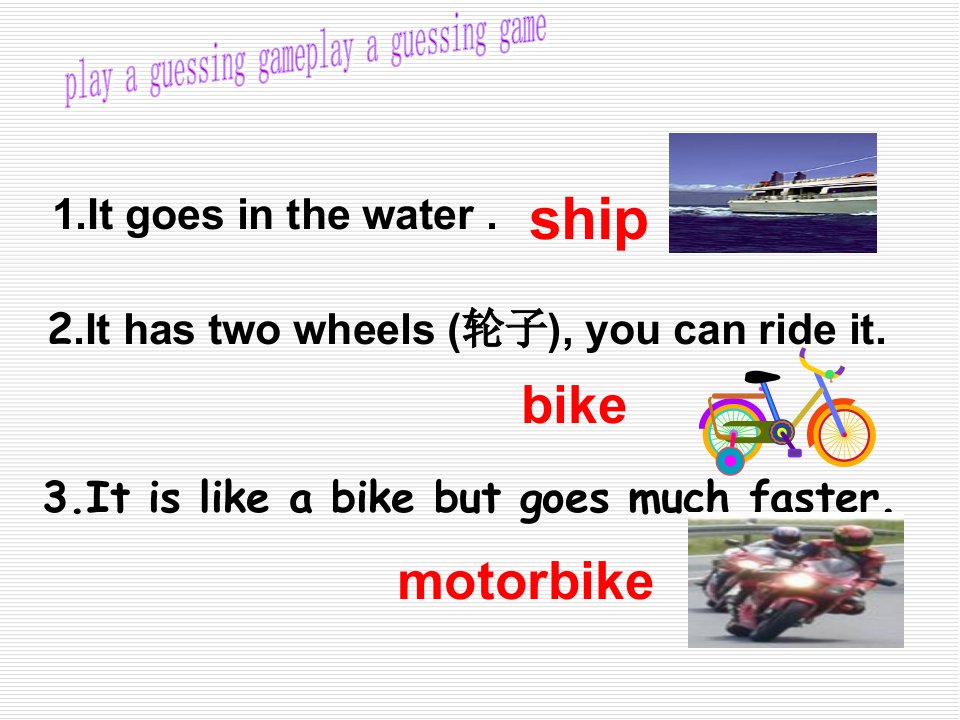 play a guessing gameplay a guessing game

1.It goes in the water . ship

2.It has two wheels (轮子), you can ride it.

bike

3.It is like a bike but goes much faster.

motorbike